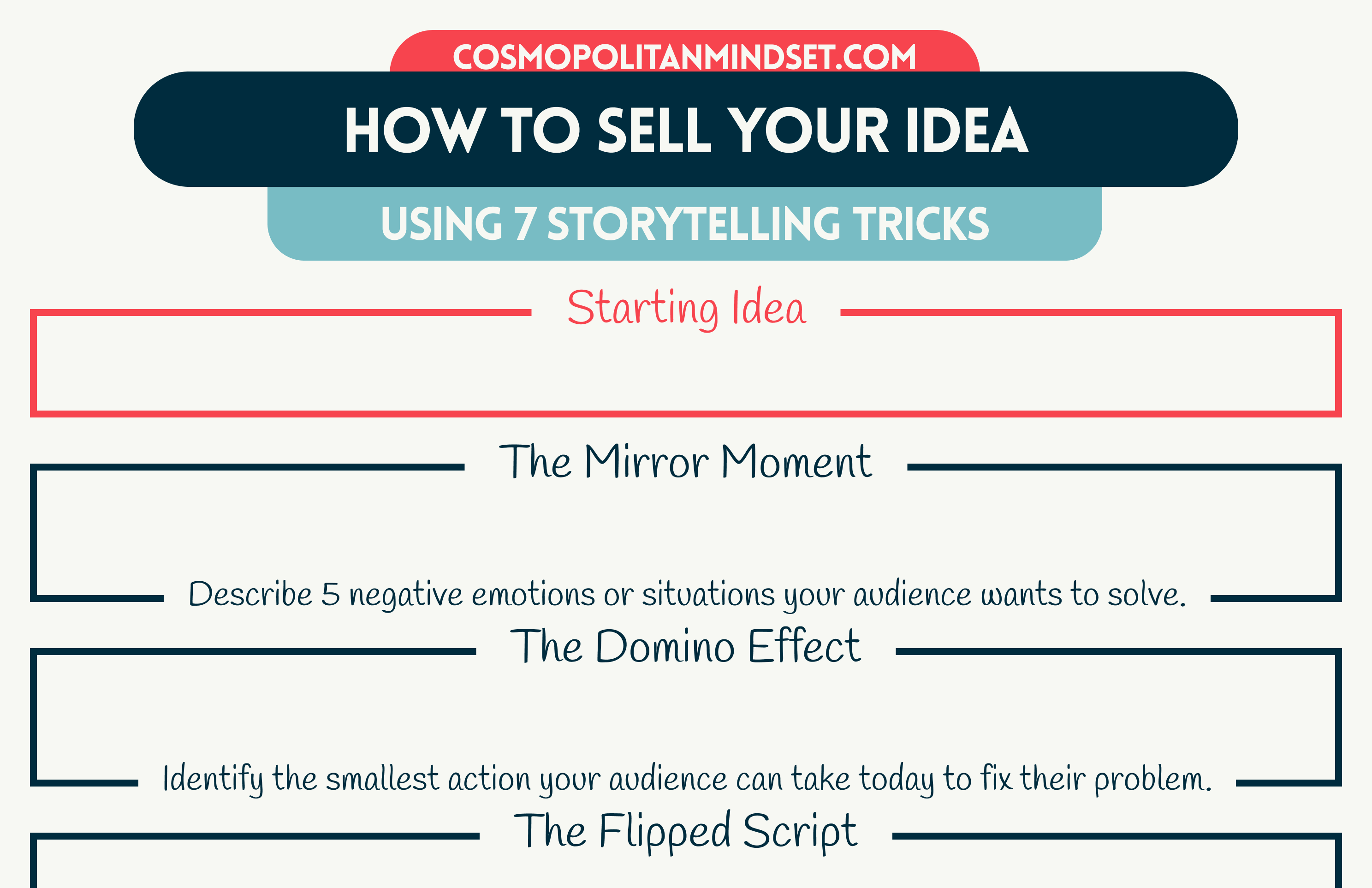 COSMOPOLITANMINDSET.COM

HOW TO SELL YOUR IDEA

USING 7 STORYTELLING TRICKS

Starting Idea

The Mirror Moment

Describe 5 negative emotions or situations your audience wants to solve.

The Domino Effect

Identify the smallest action your audience can take today to fix their problem.

The Flipped Script